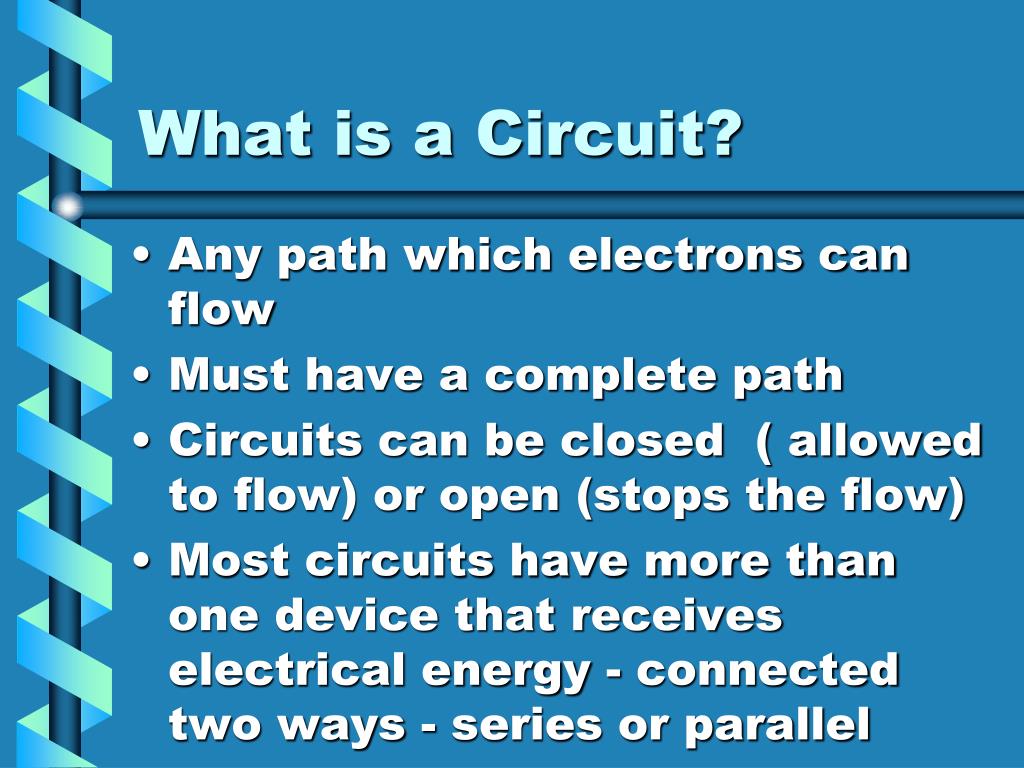 What is a Circuit?

• Any path which electrons can flow

• Must have a complete path

• Circuits can be closed ( allowed to flow) or open (stops the flow)

• Most circuits have more than one device that receives electrical energy - connected two ways - series or parallel